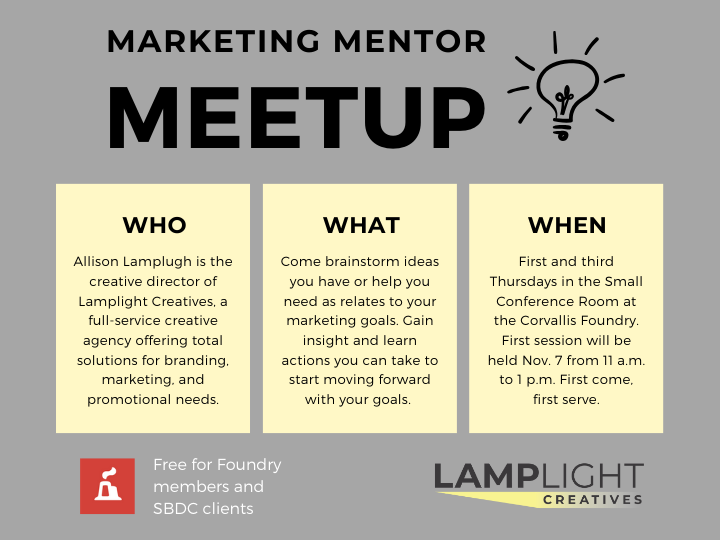 MARKETING MENTOR

MEETUP

WHO

Allison Lamplugh is the creative director of Lamplight Creatives, a full-service creative agency offering total solutions for branding, marketing, and promotional needs.

WHAT

Come brainstorm ideas you have or help you need as relates to your marketing goals. Gain insight and learn actions you can take to start moving forward with your goals.

WHEN

First and third Thursdays in the Small Conference Room at the Corvallis Foundry. First session will be held Nov. 7 from 11 a.m. to 1 p.m. First come, first serve.

Free for Foundry members and SBDC clients

LAMPLIGHT
CREATIVES